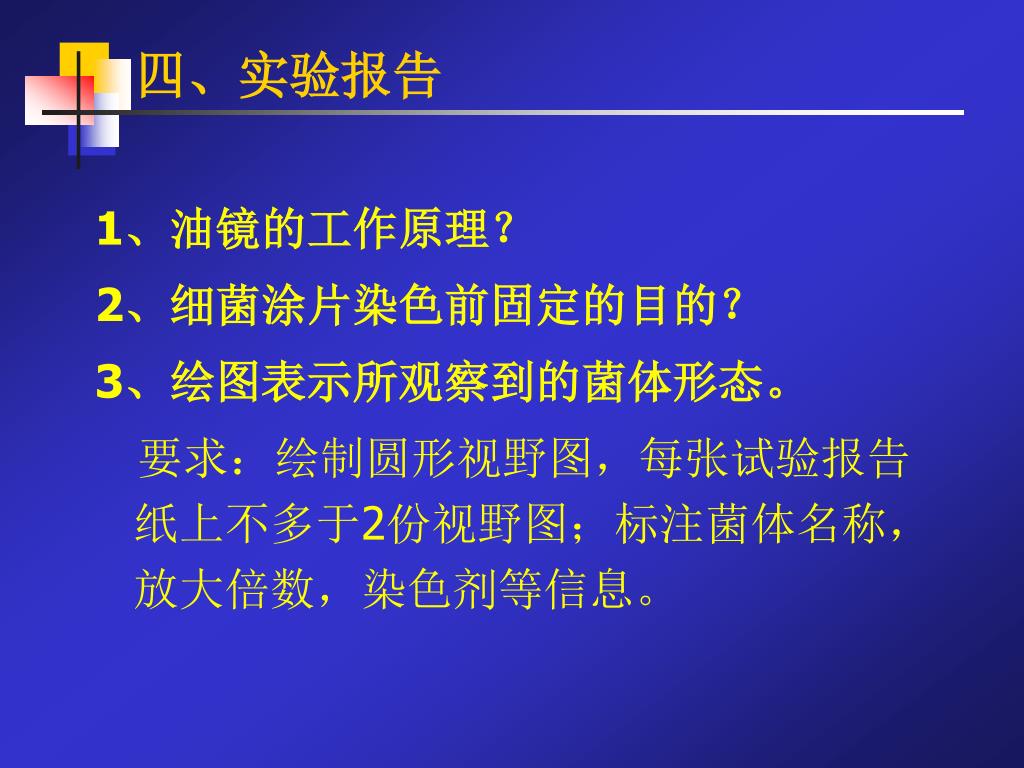 四、实验报告

1、油镜的工作原理?

2、细菌涂片染色前固定的目的?

3、绘图表示所观察到的菌体形态。

要求：绘制圆形视野图，每张试验报告纸上不多于2份视野图；标注菌体名称，放大倍数，染色剂等信息。